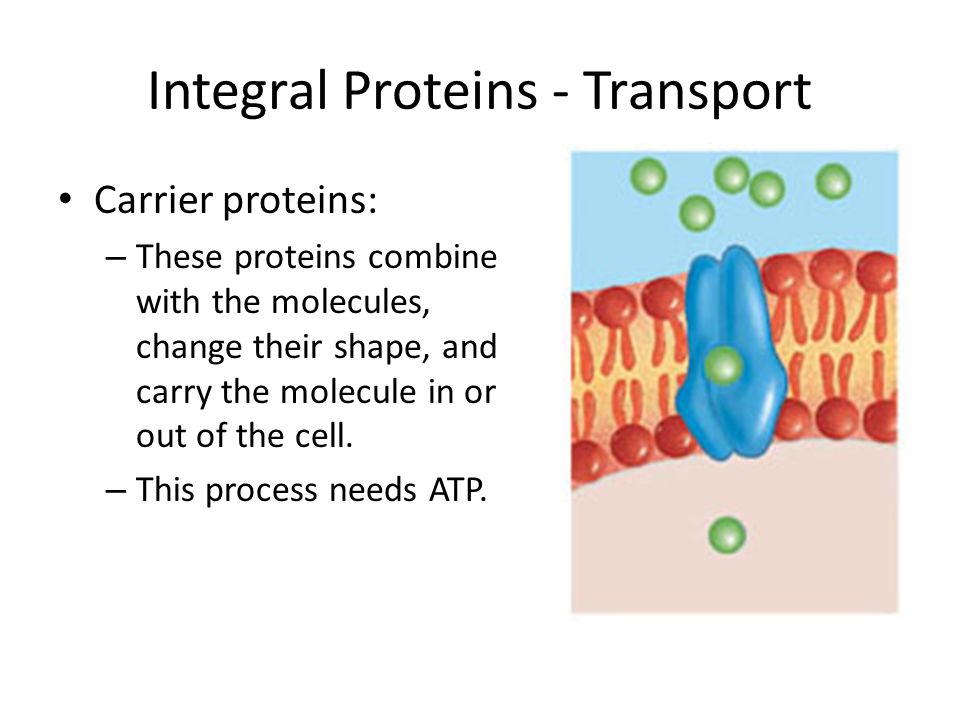 Integral Proteins - Transport

• Carrier proteins:

– These proteins combine with the molecules, change their shape, and carry the molecule in or out of the cell.

– This process needs ATP.